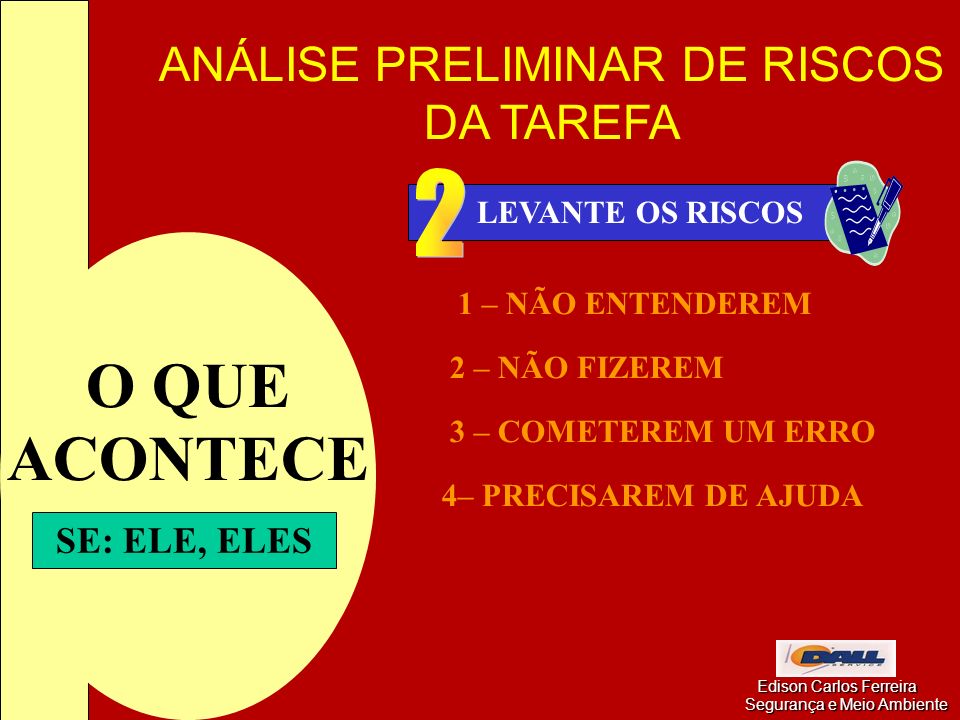 ANÁLISE PRELIMINAR DE RISCOS DA TAREFA

2 LEVANTE OS RISCOS

O QUE ACONTECE

SE: ELE, ELES

1 – NÃO ENTENDEREM

2 – NÃO FIZEREM

3 – COMETEREM UM ERRO

4– PRECISAREM DE AJUDA

DALL

Edison Carlos Ferreira
Segurança e Meio Ambiente